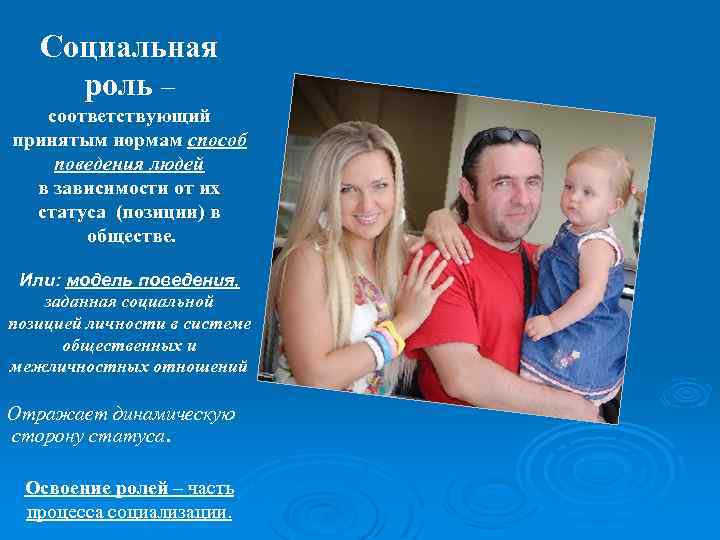 Социальная роль – соответствующий принятым нормам способ поведения людей в зависимости от их статуса (позиции) в обществе.

Или: модель поведения, заданная социальной позицией личности в системе общественных и межличностных отношений

Отражает динамическую сторону статуса.

Освоение ролей – часть процесса социализации.